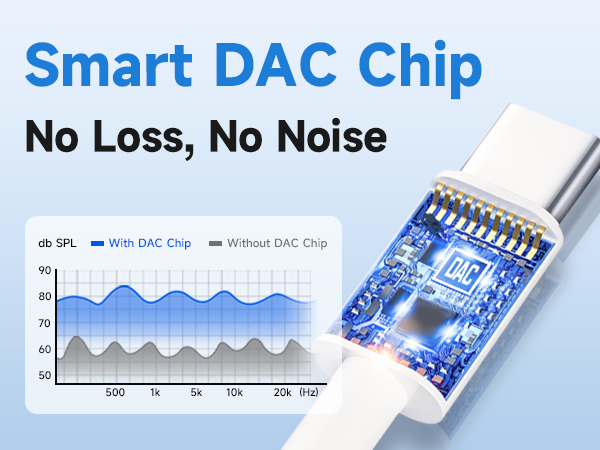 Smart DAC Chip

No Loss, No Noise

db SPL With DAC Chip Without DAC Chip

90
80
70
60
50

500 1k 5k 10k 20k (Hz)

DAC